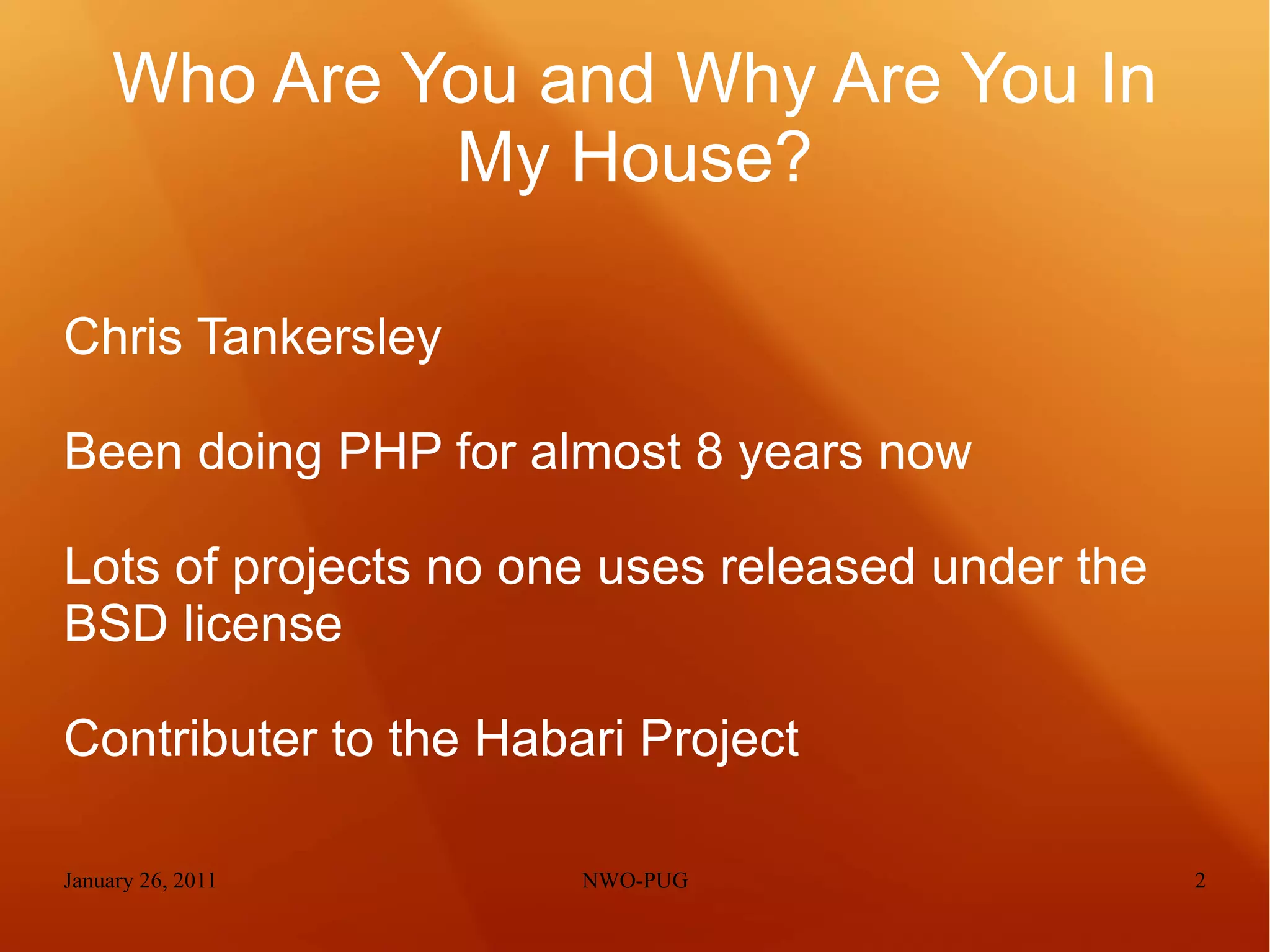 Who Are You and Why Are You In My House?

Chris Tankersley

Been doing PHP for almost 8 years now

Lots of projects no one uses released under the BSD license

Contributer to the Habari Project

January 26, 2011

NWO-PUG

2